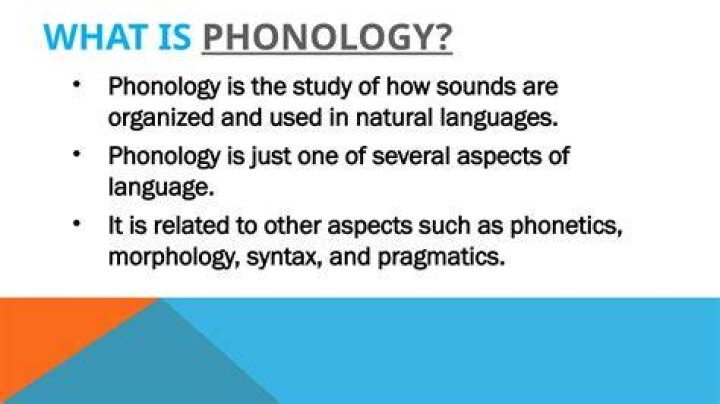 WHAT IS PHONOLOGY?

• Phonology is the study of how sounds are organized and used in natural languages.

• Phonology is just one of several aspects of language.

• It is related to other aspects such as phonetics, morphology, syntax, and pragmatics.